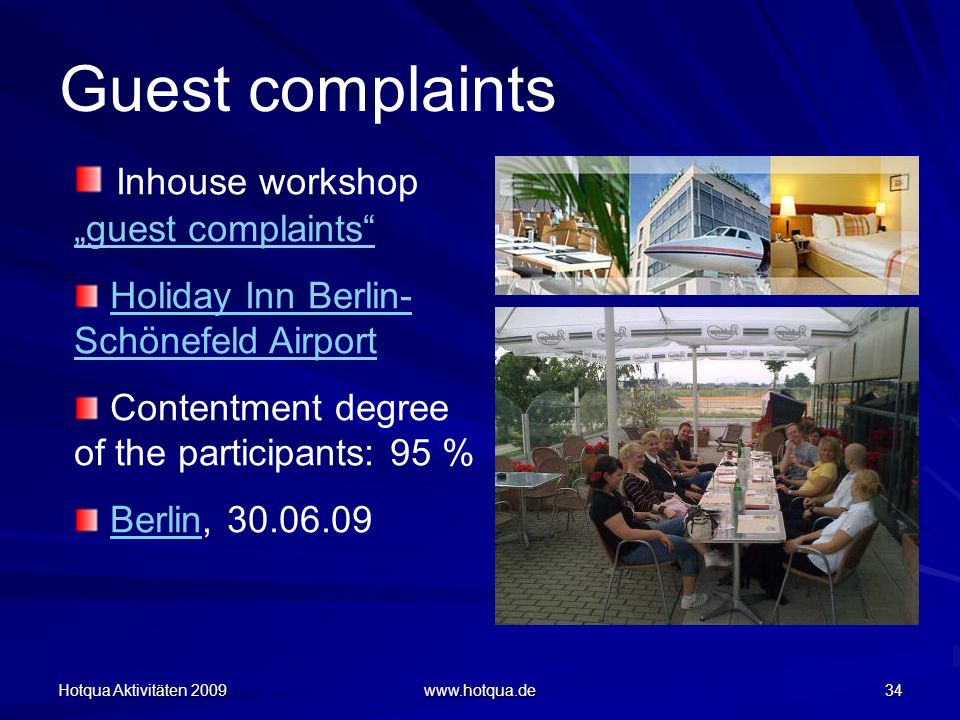 Guest complaints

Inhouse workshop „guest complaints“

Holiday Inn Berlin-Schönefeld Airport

Contentment degree of the participants: 95 %

Berlin, 30.06.09

Hotqua Aktivitäten 2009

www.hotqua.de

34